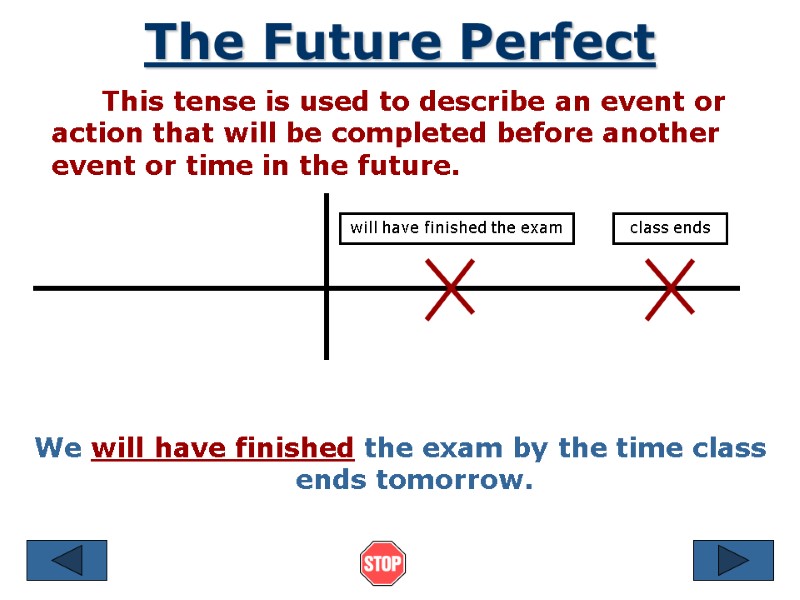 The Future Perfect

This tense is used to describe an event or action that will be completed before another event or time in the future.

will have finished the exam

class ends

We will have finished the exam by the time class ends tomorrow.

STOP